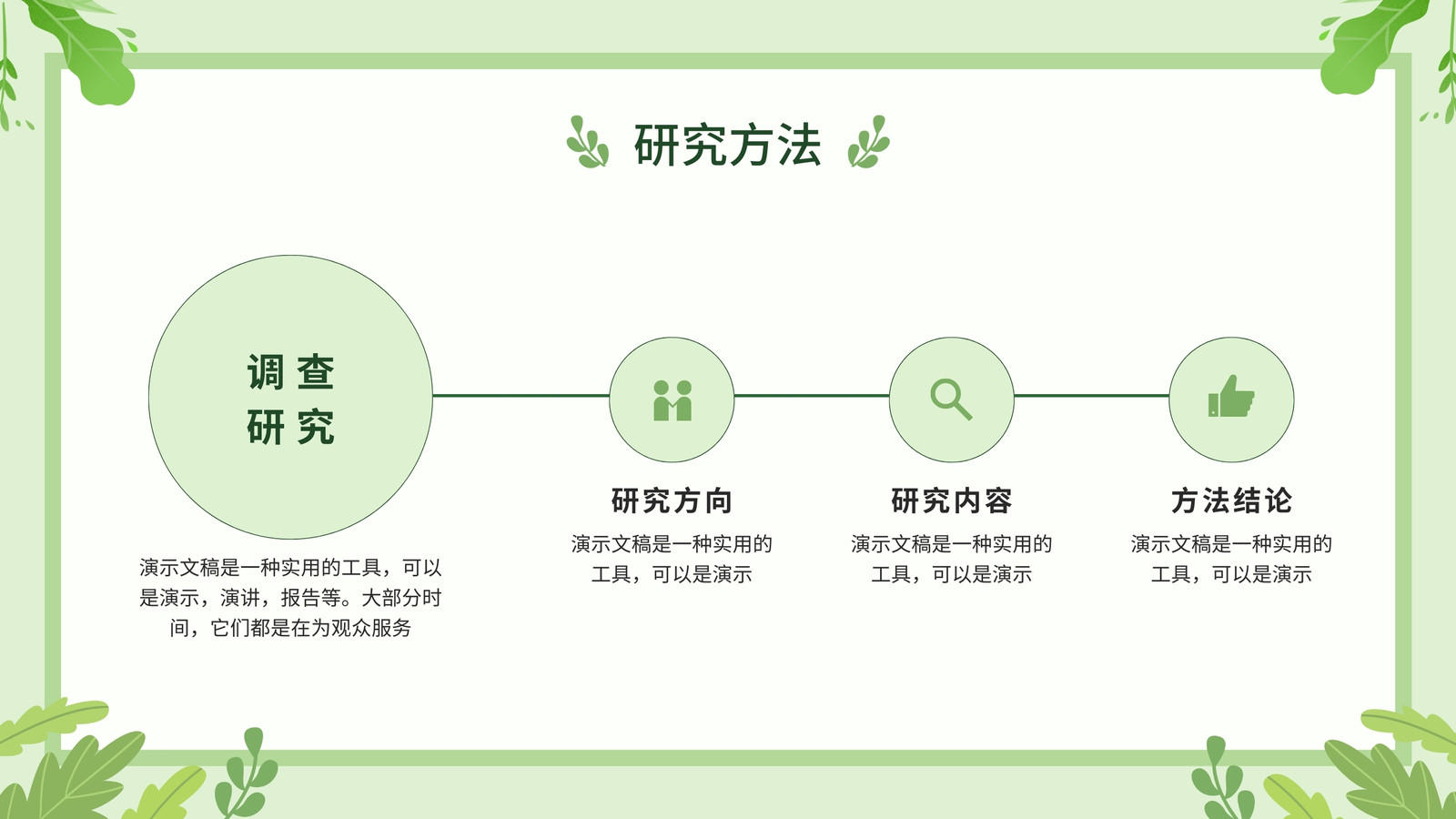 研究方法

调查
研究

演示文稿是一种实用的工具，可以是演示，演讲，报告等。大部分时间，它们都是在为观众服务

研究方向

演示文稿是一种实用的工具，可以是演示

研究内容

演示文稿是一种实用的工具，可以是演示

方法结论

演示文稿是一种实用的工具，可以是演示